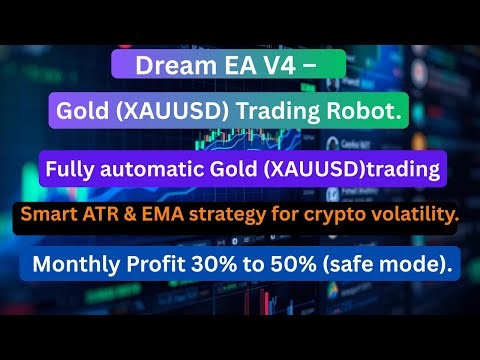 Dream EA V4 –

Gold (XAUUSD) Trading Robot.

Fully automatic Gold (XAUUSD)trading

Smart ATR & EMA strategy for crypto volatility.

Monthly Profit 30% to 50% (safe mode).